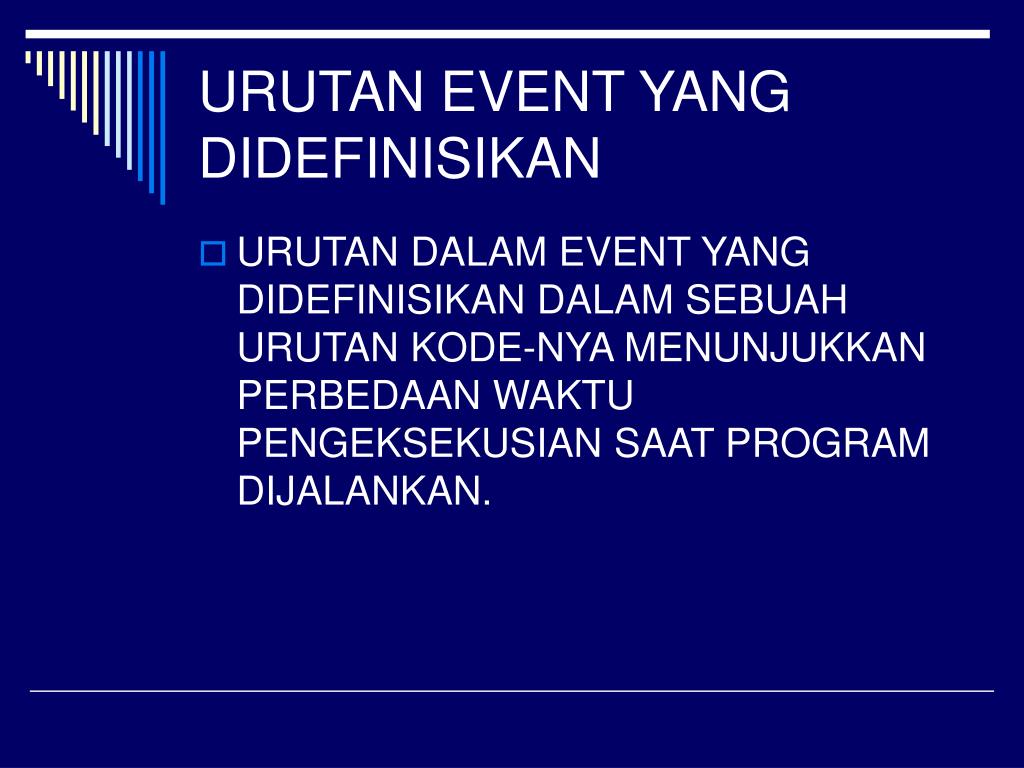 URUTAN EVENT YANG DIDEFINISIKAN

URUTAN DALAM EVENT YANG DIDEFINISIKAN DALAM SEBUAH URUTAN KODE-NYA MENUNJUKKAN PERBEDAAN WAKTU PENGEKSEKUSIAN SAAT PROGRAM DIJALANKAN.